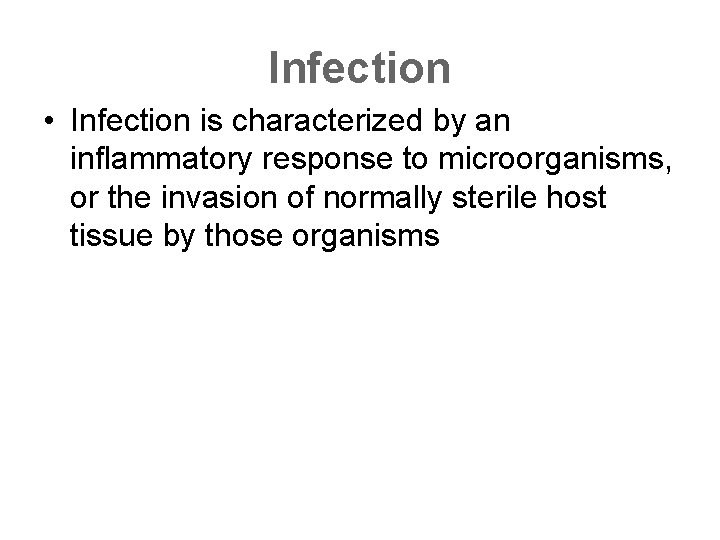 Infection

• Infection is characterized by an inflammatory response to microorganisms, or the invasion of normally sterile host tissue by those organisms